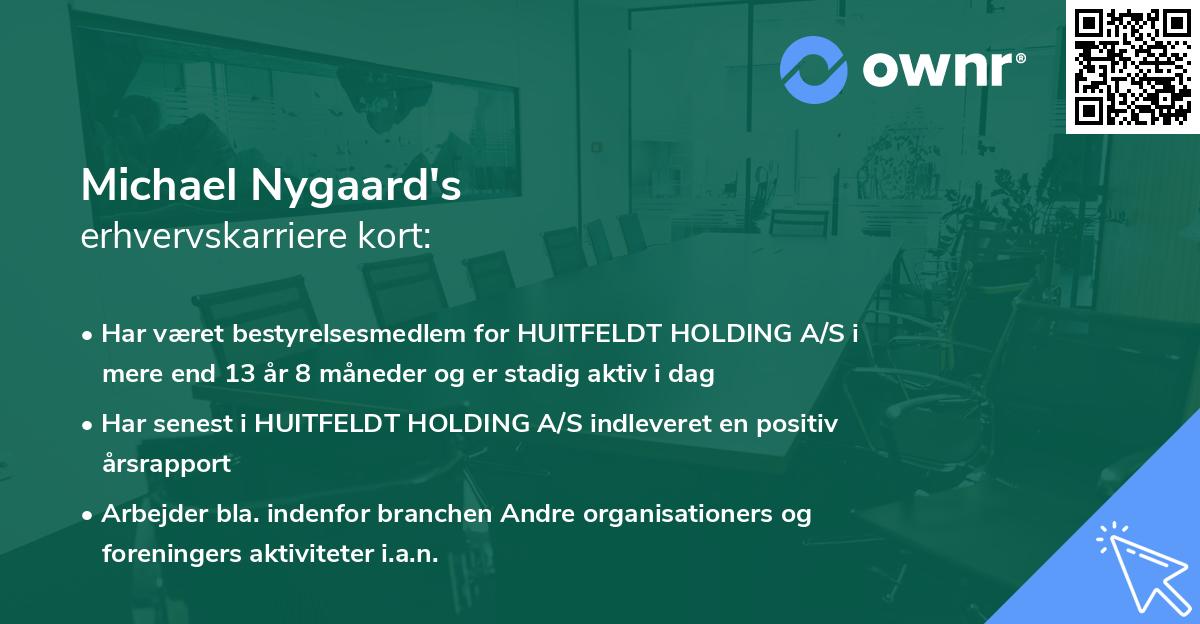 ownr®

Michael Nygaard's
erhvervskarriere kort:

• Har været bestyrelsesmedlem for HUITFELDT HOLDING A/S i mere end 13 år 8 måneder og er stadig aktiv i dag

• Har senest i HUITFELDT HOLDING A/S indleveret en positiv årsrapport

• Arbejder bla. indenfor branchen Andre organisationers og foreningers aktiviteter i.a.n.